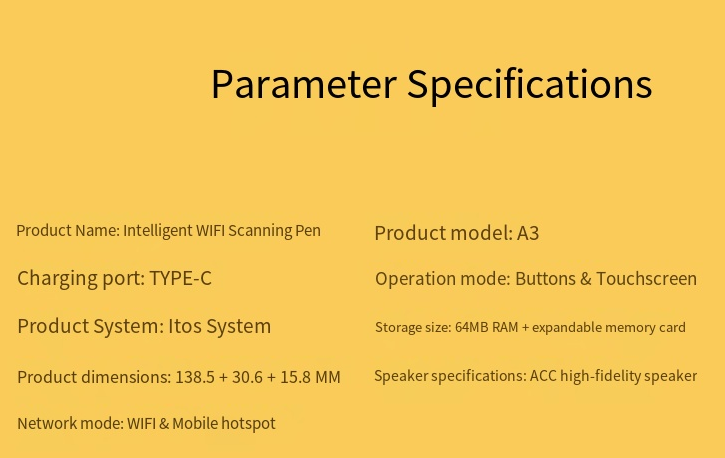 Parameter Specifications

Product Name: Intelligent WIFI Scanning Pen

Charging port: TYPE-C

Product System: Itos System

Product dimensions: 138.5 + 30.6 + 15.8 MM

Network mode: WIFI & Mobile hotspot

Product model: A3

Operation mode: Buttons & Touchscreen

Storage size: 64MB RAM + expandable memory card

Speaker specifications: ACC high-fidelity speaker